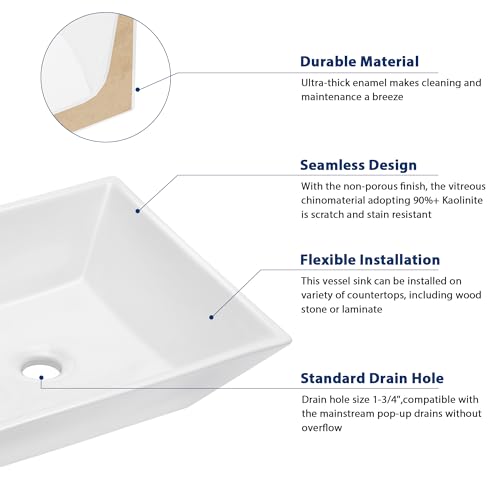 Durable Material
Ultra-thick enamel makes cleaning and maintenance a breeze

Seamless Design
With the non-porous finish, the vitreous chinomaterial adopting 90%+ Kaolinite is scratch and stain resistant

Flexible Installation
This vessel sink can be installed on variety of countertops, including wood stone or laminate

Standard Drain Hole
Drain hole size 1-3/4",compatible with the mainstream pop-up drains without overflow